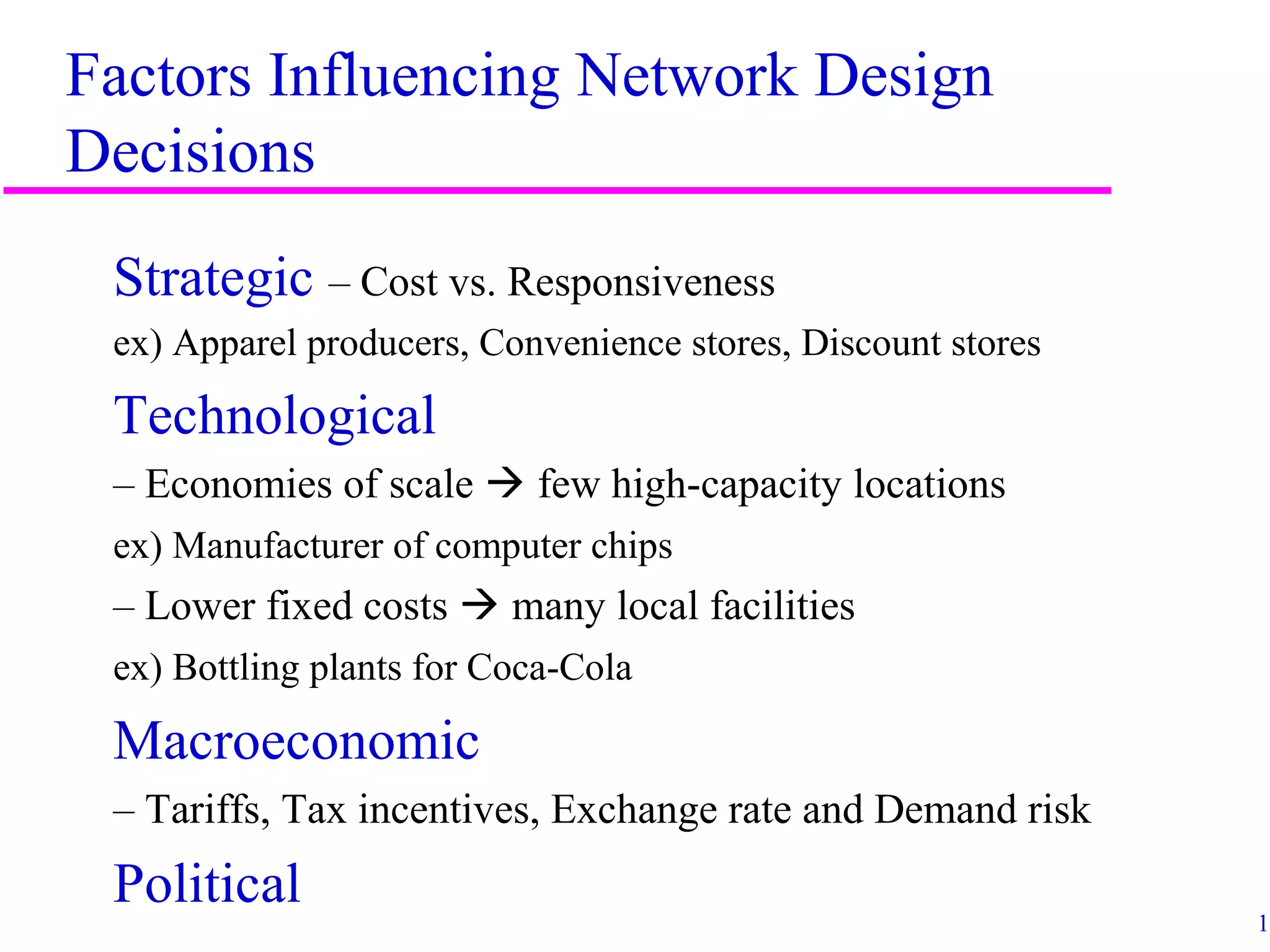 Factors Influencing Network Design Decisions

Strategic – Cost vs. Responsiveness

ex) Apparel producers, Convenience stores, Discount stores

Technological

– Economies of scale → few high-capacity locations

ex) Manufacturer of computer chips

– Lower fixed costs → many local facilities

ex) Bottling plants for Coca-Cola

Macroeconomic

– Tariffs, Tax incentives, Exchange rate and Demand risk

Political

1